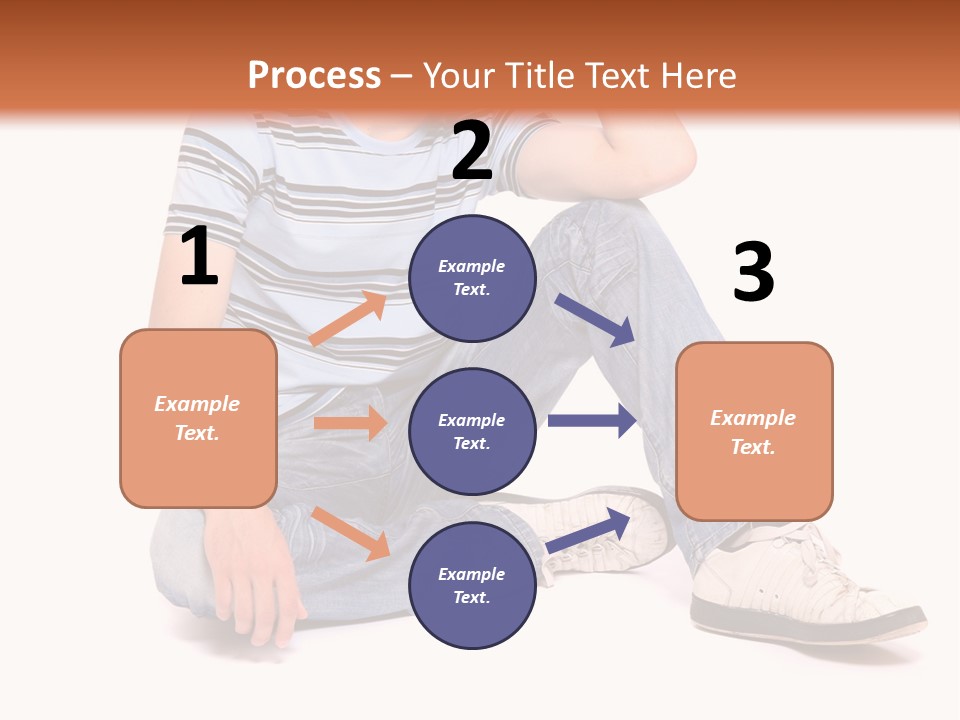 Process – Your Title Text Here

1

Example Text.

2

Example Text.

Example Text.

Example Text.

3

Example Text.